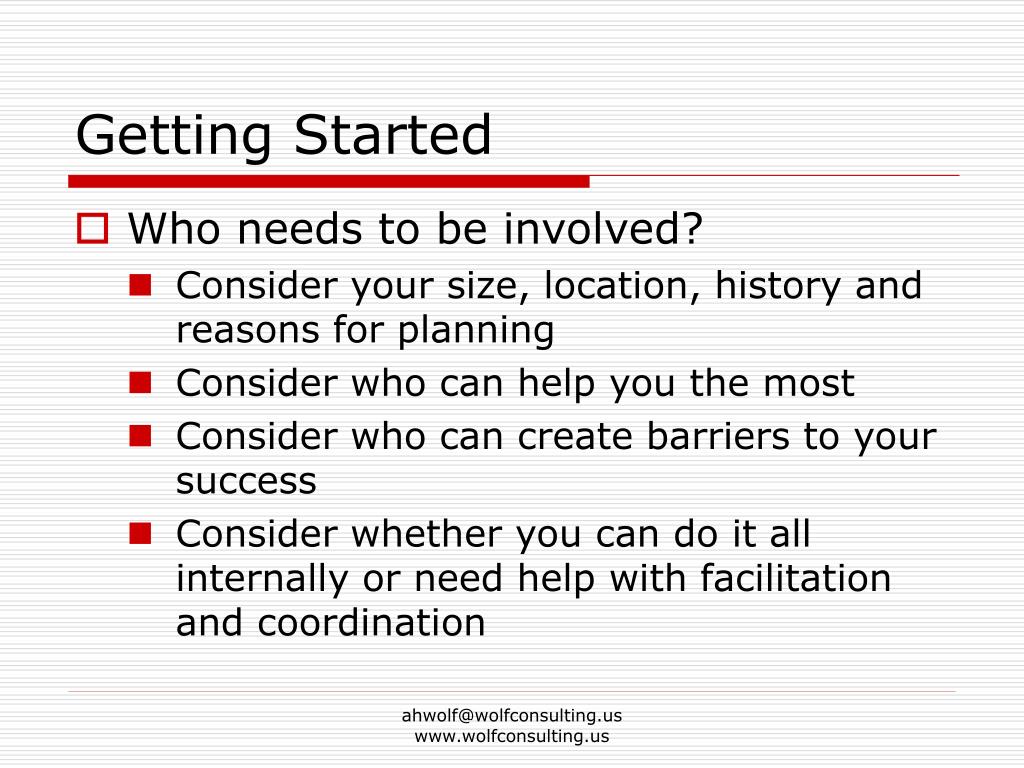 Getting Started

Who needs to be involved?

Consider your size, location, history and reasons for planning

Consider who can help you the most

Consider who can create barriers to your success

Consider whether you can do it all internally or need help with facilitation and coordination

ahwolf@wolfconsulting.us
www.wolfconsulting.us